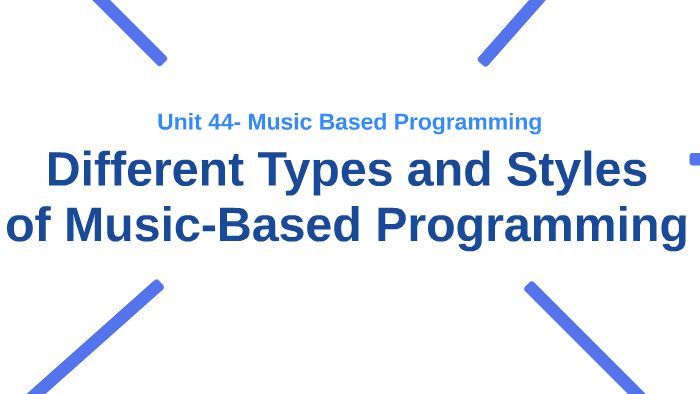 Unit 44- Music Based Programming

Different Types and Styles of Music-Based Programming